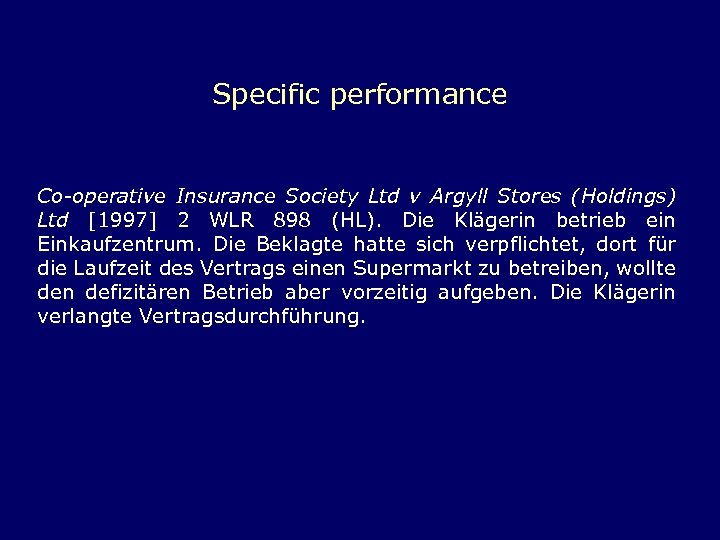 Specific performance

Co-operative Insurance Society Ltd v Argyll Stores (Holdings) Ltd [1997] 2 WLR 898 (HL). Die Klägerin betrieb ein Einkaufzentrum. Die Beklagte hatte sich verpflichtet, dort für die Laufzeit des Vertrags einen Supermarkt zu betreiben, wollte den defizitären Betrieb aber vorzeitig aufgeben. Die Klägerin verlangte Vertragsdurchführung.